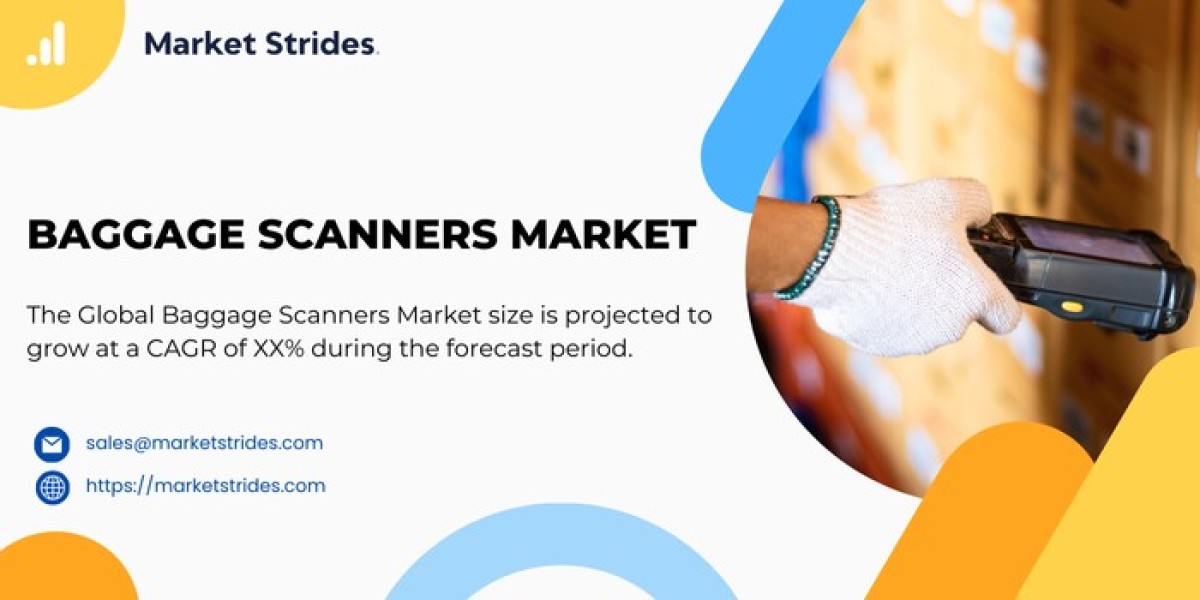 Market Strides.

BAGGAGE SCANNERS MARKET

The Global Baggage Scanners Market size is projected to grow at a CAGR of XX% during the forecast period.

sales@marketstrides.com

https://marketstrides.com